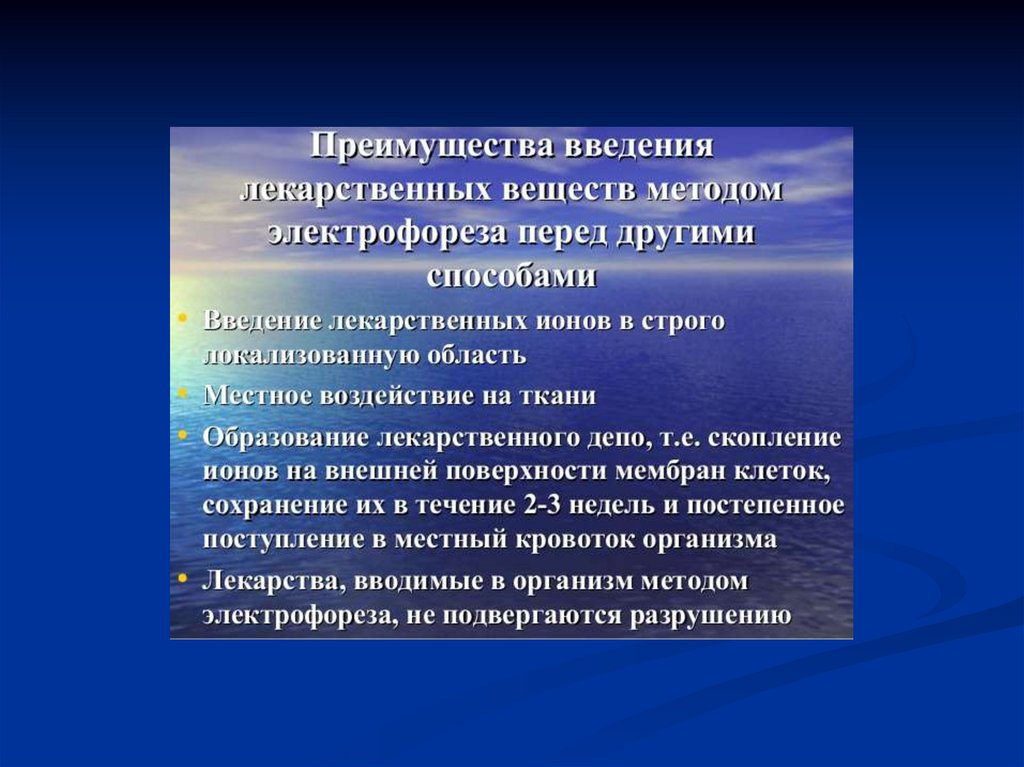 Преимущества введения лекарственных веществ методом электрофореза перед другими способами

• Введение лекарственных ионов в строго локализованную область
• Местное воздействие на ткани
• Образование лекарственного депо, т.е. скопление ионов на внешней поверхности мембран клеток, сохранение их в течение 2-3 недель и постепенное поступление в местный кровоток организма
• Лекарства, вводимые в организм методом электрофореза, не подвергаются разрушению